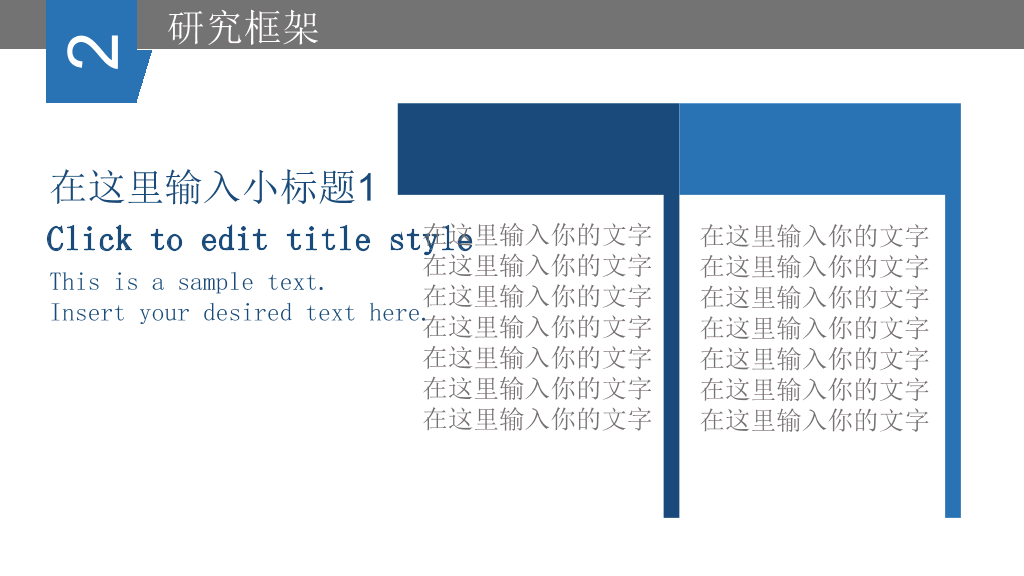 2

研究框架

在这里输入小标题1

Click to edit title style

This is a sample text.
Insert your desired text here.

在这里输入你的文字
在这里输入你的文字
在这里输入你的文字
在这里输入你的文字
在这里输入你的文字
在这里输入你的文字
在这里输入你的文字

在这里输入你的文字
在这里输入你的文字
在这里输入你的文字
在这里输入你的文字
在这里输入你的文字
在这里输入你的文字
在这里输入你的文字